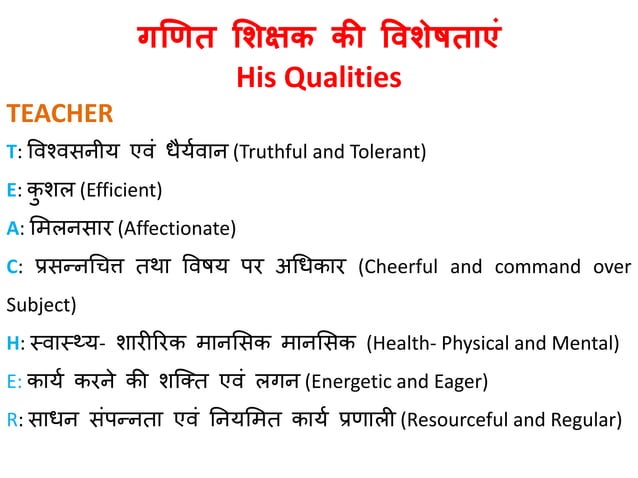 गणित शिक्षक की विशेषताएं
His Qualities

TEACHER

T: विश्वसनीय एवं धैर्यवान (Truthful and Tolerant)

E: कुशल (Efficient)

A: मिलनसार (Affectionate)

C: प्रसन्नचित्त तथा विषय पर अधिकार (Cheerful and command over Subject)

H: स्वास्थ्य- शारीरिक मानसिक मानसिक (Health- Physical and Mental)

E: कार्य करने की शक्ति एवं लगन (Energetic and Eager)

R: साधन संपन्नता एवं नियमित कार्य प्रणाली (Resourceful and Regular)